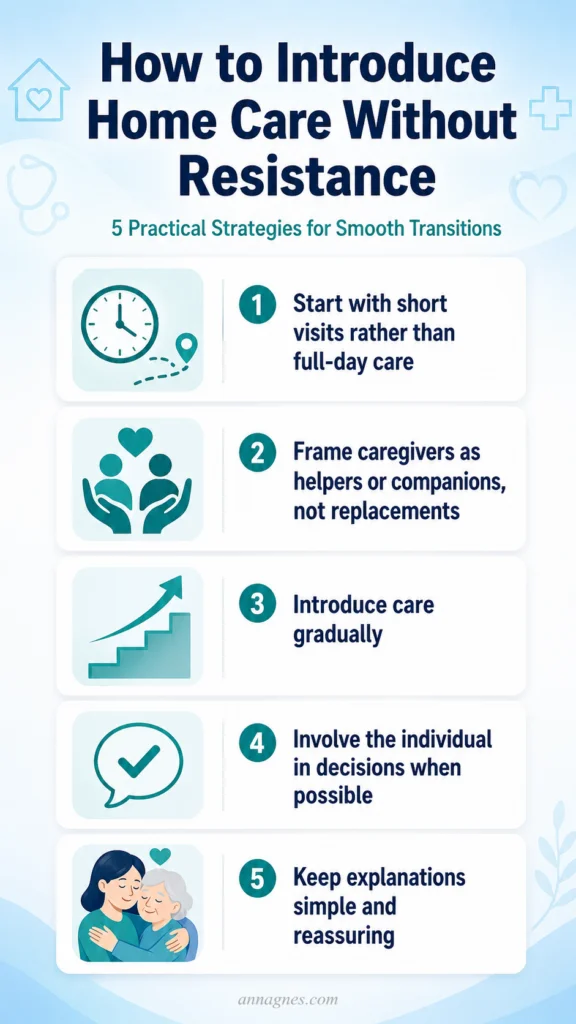 How to Introduce Home Care Without Resistance

5 Practical Strategies for Smooth Transitions

1 Start with short visits rather than full-day care

2 Frame caregivers as helpers or companions, not replacements

3 Introduce care gradually

4 Involve the individual in decisions when possible

5 Keep explanations simple and reassuring

annagnes.com